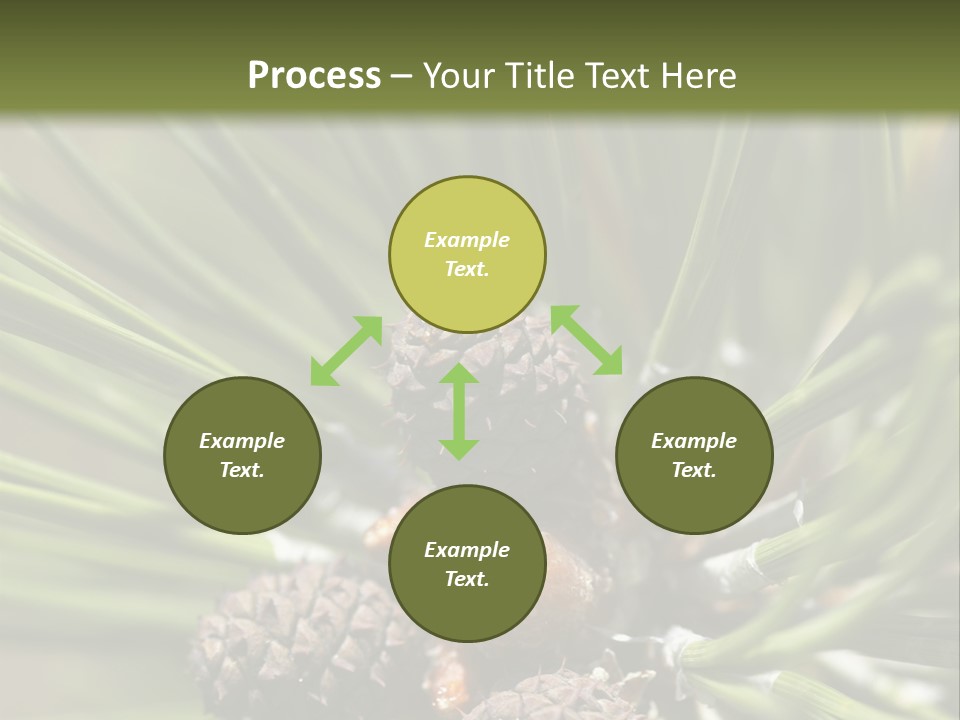 Process – Your Title Text Here

Example Text.

Example Text.

Example Text.

Example Text.